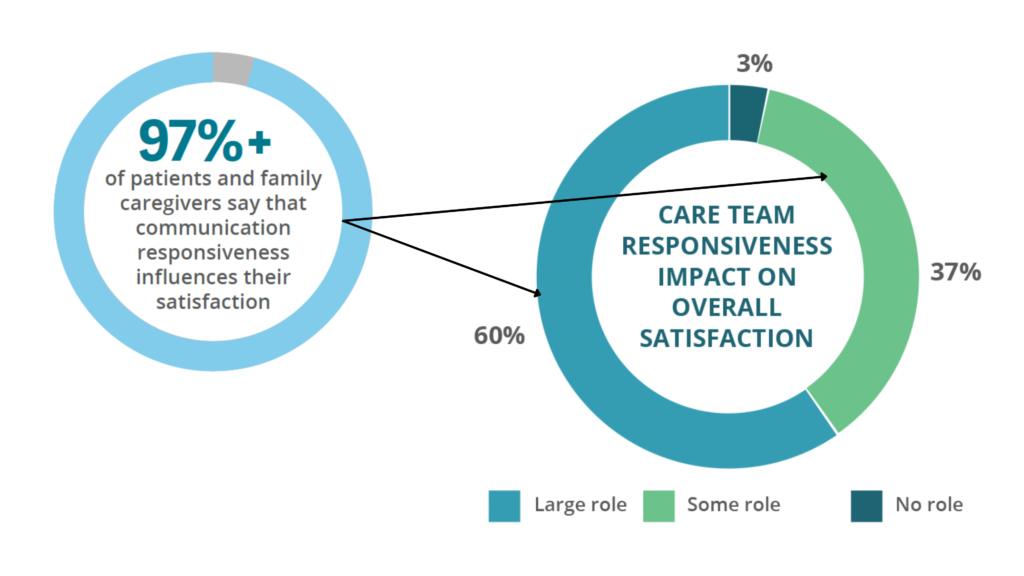 97%+
of patients and family caregivers say that communication responsiveness influences their satisfaction

3%

CARE TEAM RESPONSIVENESS IMPACT ON OVERALL SATISFACTION

37%

60%

Large role
Some role
No role